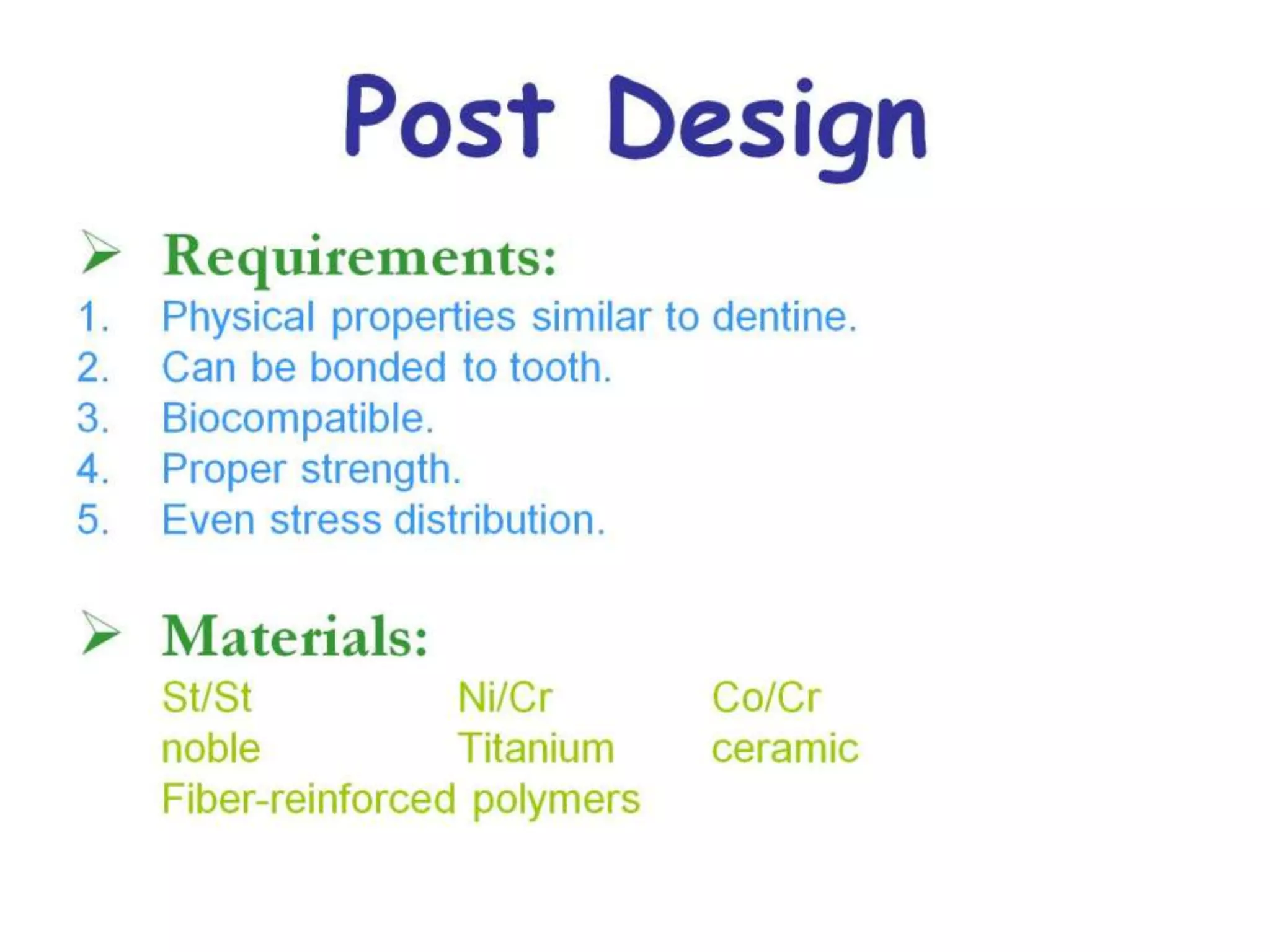 Post Design

➢ Requirements:

1. Physical properties similar to dentine.
2. Can be bonded to tooth.
3. Biocompatible.
4. Proper strength.
5. Even stress distribution.

➢ Materials:

St/St Ni/Cr Co/Cr
noble Titanium ceramic
Fiber-reinforced polymers